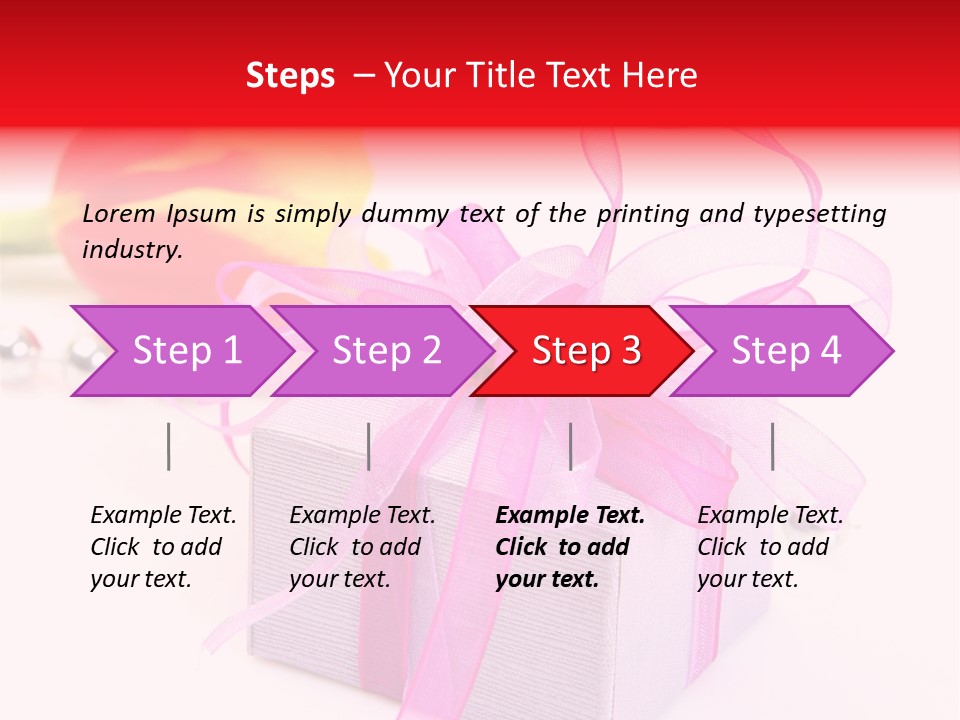 Steps – Your Title Text Here

Lorem Ipsum is simply dummy text of the printing and typesetting industry.

Step 1

Step 2

Step 3

Step 4

Example Text. Click to add your text.

Example Text. Click to add your text.

Example Text. Click to add your text.

Example Text. Click to add your text.